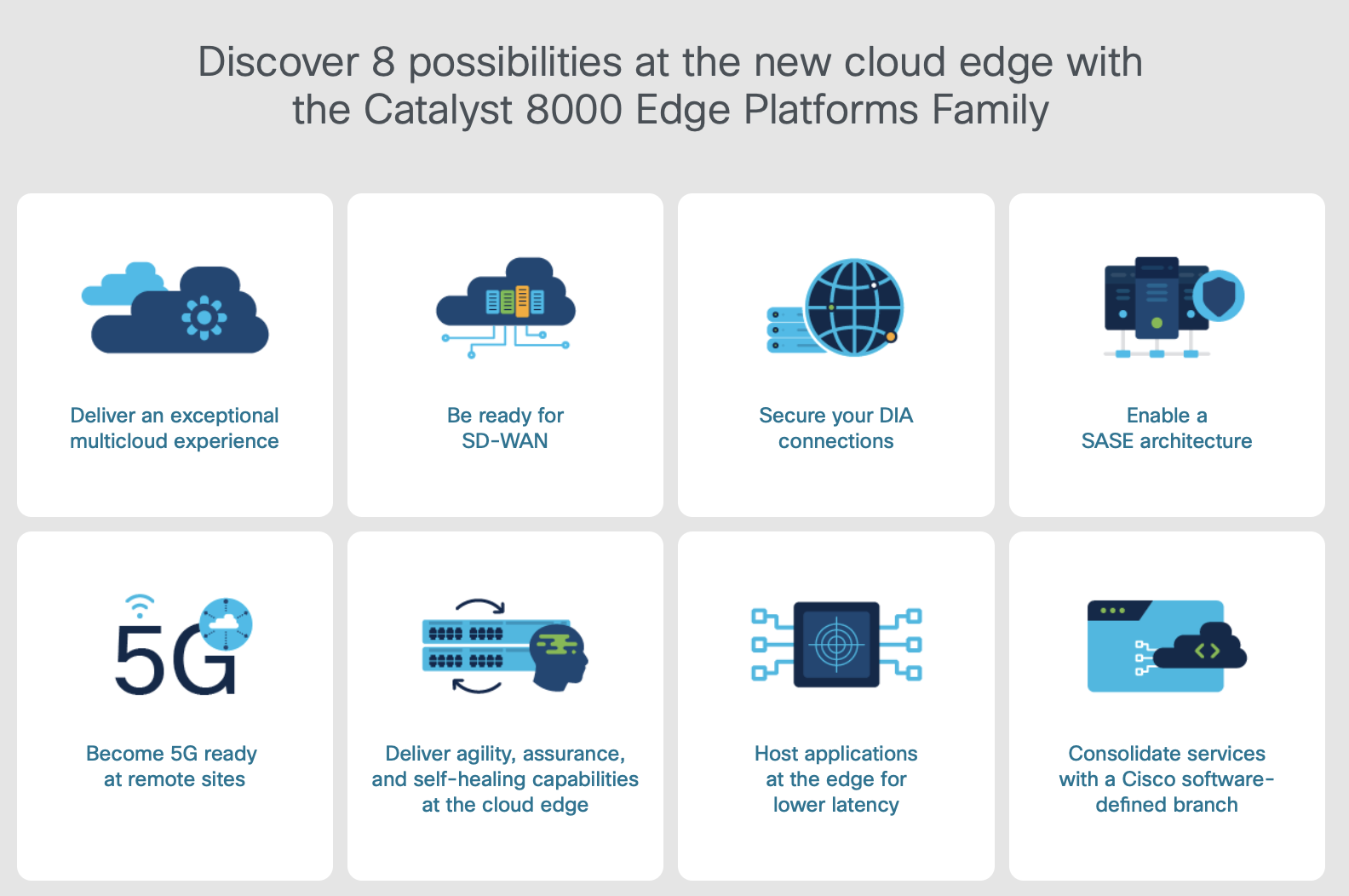 Discover 8 possibilities at the new cloud edge with the Catalyst 8000 Edge Platforms Family

Deliver an exceptional multicloud experience

Be ready for SD-WAN

Secure your DIA connections

Enable a SASE architecture

5G

Become 5G ready at remote sites

Deliver agility, assurance, and self-healing capabilities at the cloud edge

Host applications at the edge for lower latency

Consolidate services with a Cisco software-defined branch